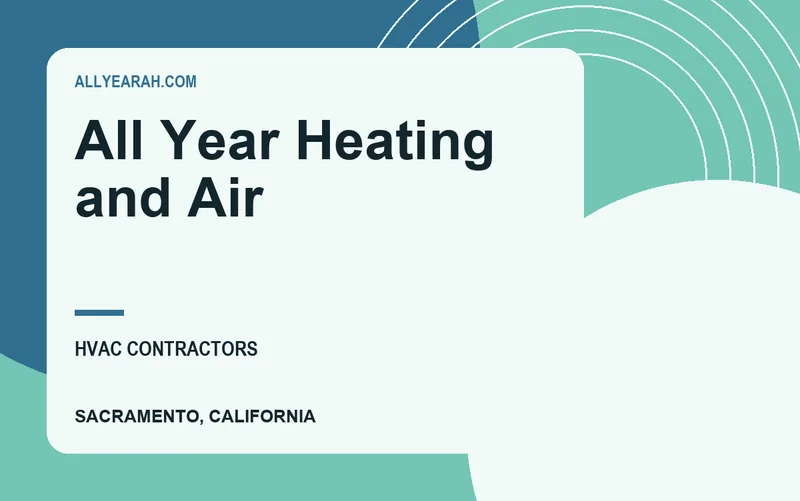 ALLYEARAH.COM

All Year Heating and Air

HVAC CONTRACTORS

SACRAMENTO, CALIFORNIA